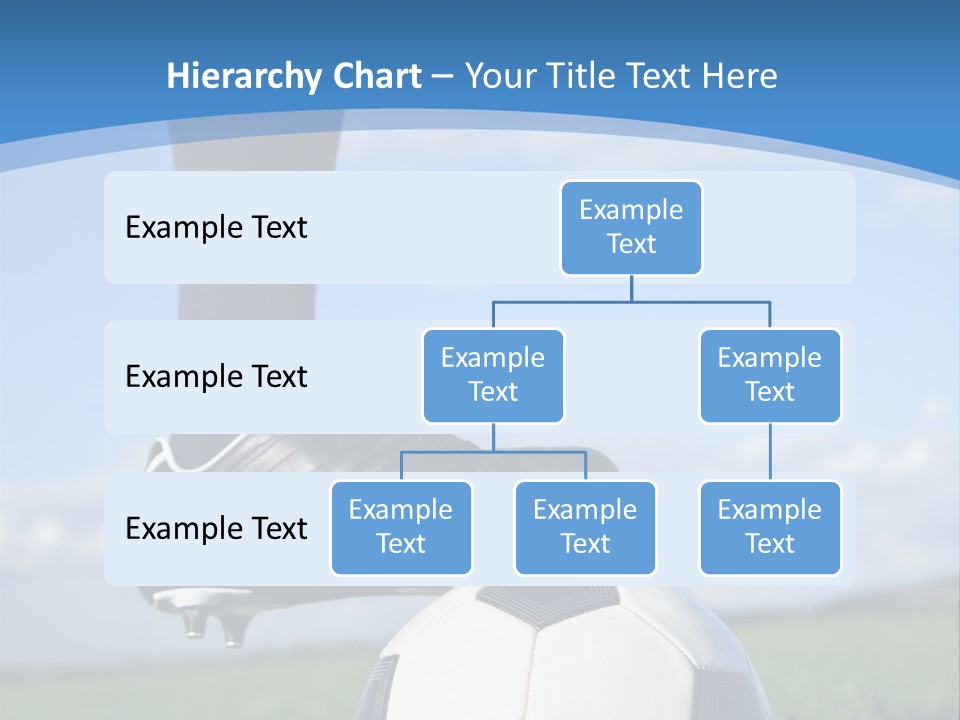 Hierarchy Chart – Your Title Text Here

Example Text

Example Text

Example Text

Example Text

Example Text

Example Text

Example Text

Example Text

Example Text